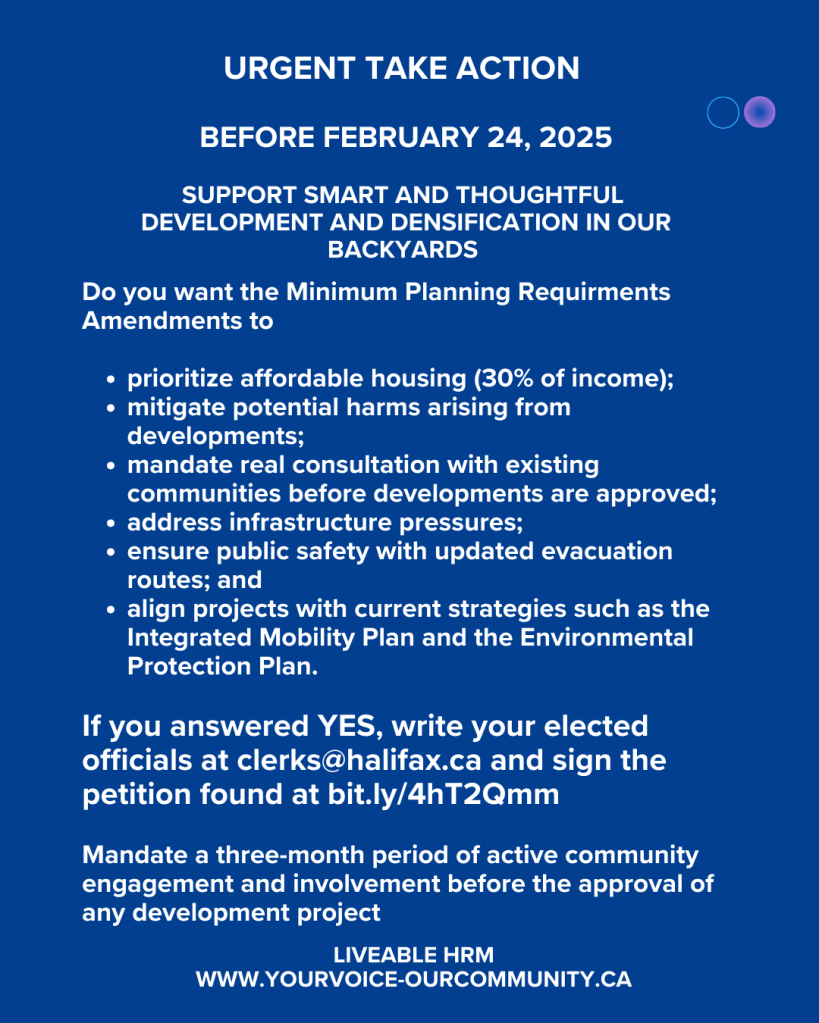 URGENT TAKE ACTION

BEFORE FEBRUARY 24, 2025

SUPPORT SMART AND THOUGHTFUL DEVELOPMENT AND DENSIFICATION IN OUR BACKYARDS

Do you want the Minimum Planning Requirments Amendments to

- prioritize affordable housing (30% of income);
- mitigate potential harms arising from developments;
- mandate real consultation with existing communities before developments are approved;
- address infrastructure pressures;
- ensure public safety with updated evacuation routes; and
- align projects with current strategies such as the Integrated Mobility Plan and the Environmental Protection Plan.

If you answered YES, write your elected officials at clerks@halifax.ca and sign the petition found at bit.ly/4hT2Qmm

Mandate a three-month period of active community engagement and involvement before the approval of any development project

LIVEABLE HRM
WWW.YOURVOICE-OURCOMMUNITY.CA